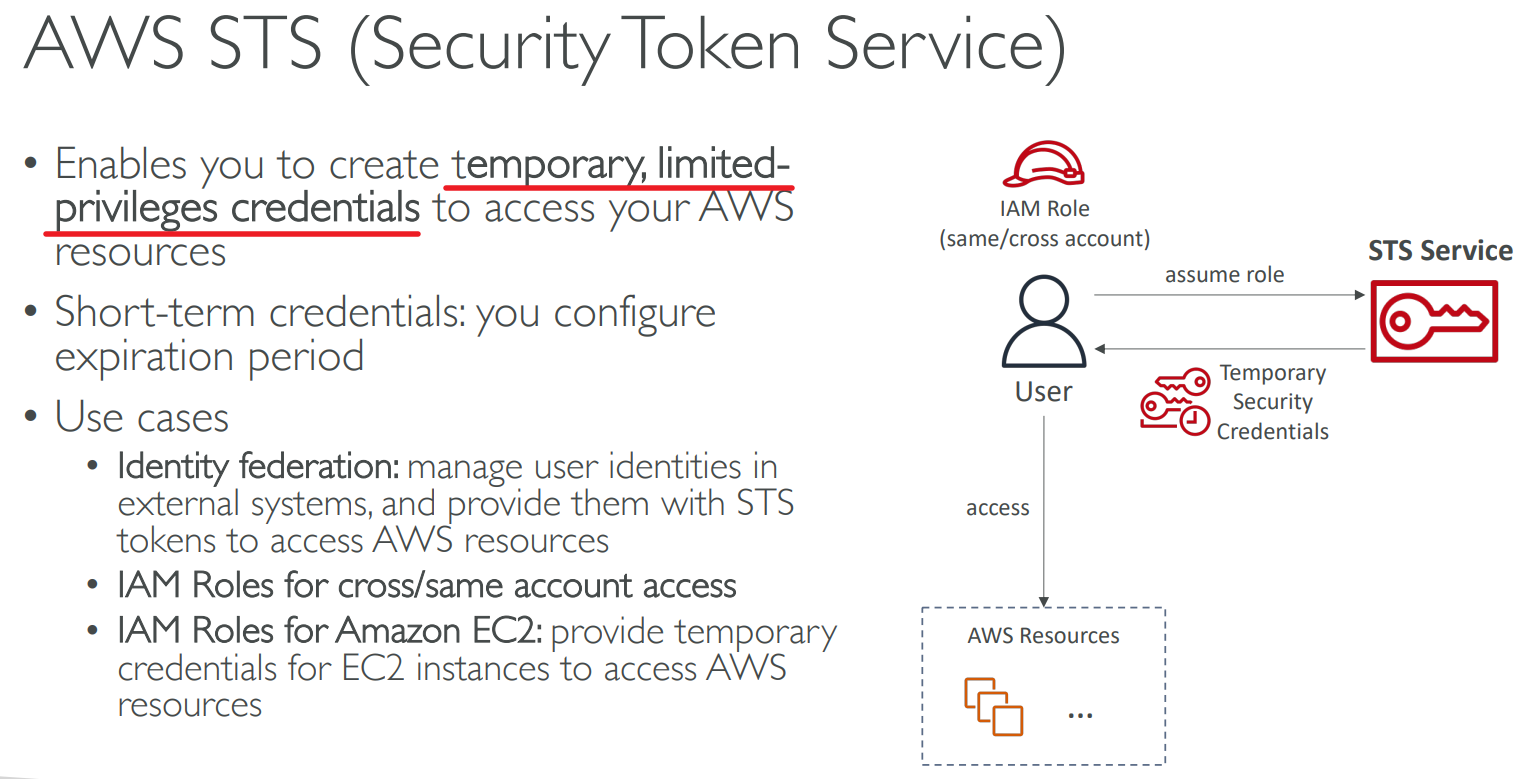 AWS STS (Security Token Service)

• Enables you to create temporary, limited-privileges credentials to access your AWS resources

• Short-term credentials: you configure expiration period

• Use cases
  • Identity federation: manage user identities in external systems, and provide them with STS tokens to access AWS resources
  • IAM Roles for cross/same account access
  • IAM Roles for Amazon EC2: provide temporary credentials for EC2 instances to access AWS resources

IAM Role
(same/cross account)

STS Service

assume role

User

Temporary
Security
Credentials

access

AWS Resources

...